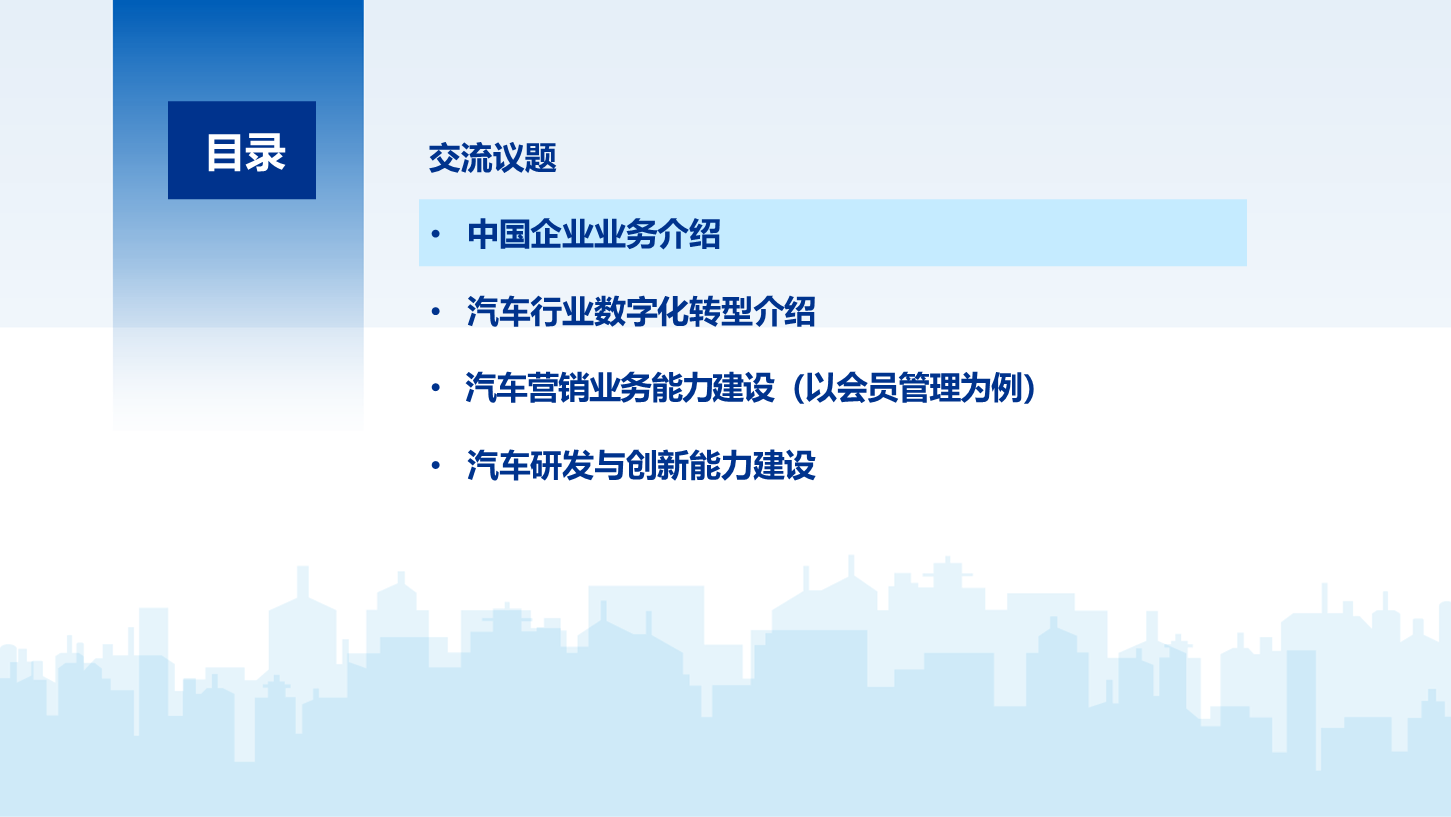 目录

交流议题

• 中国企业业务介绍
• 汽车行业数字化转型介绍
• 汽车营销业务能力建设（以会员管理为例）
• 汽车研发与创新能力建设